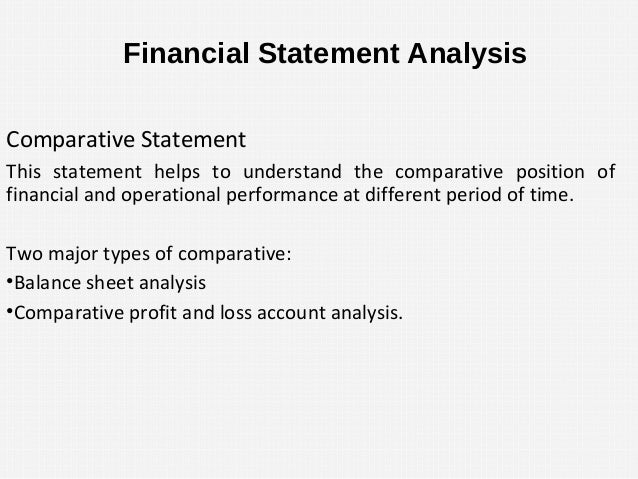 Financial Statement Analysis

Comparative Statement

This statement helps to understand the comparative position of financial and operational performance at different period of time.

Two major types of comparative:

•Balance sheet analysis

•Comparative profit and loss account analysis.